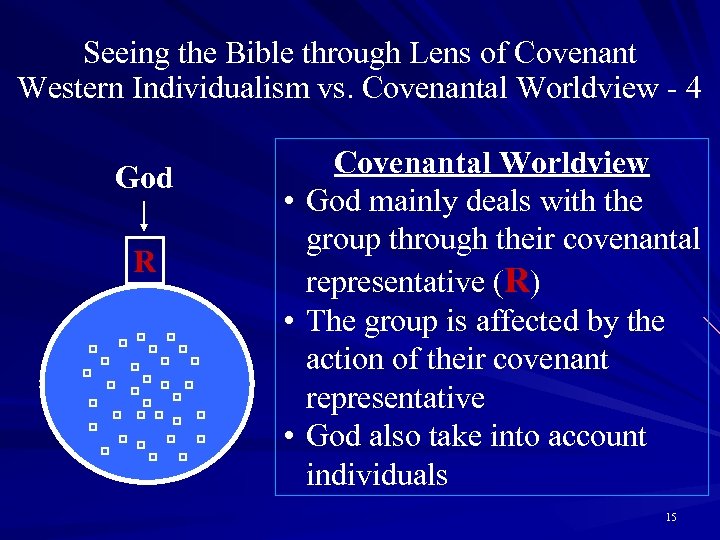 Seeing the Bible through Lens of Covenant
Western Individualism vs. Covenantal Worldview - 4

God

R

Covenantal Worldview

• God mainly deals with the group through their covenantal representative (R)
• The group is affected by the action of their covenant representative
• God also take into account individuals

15